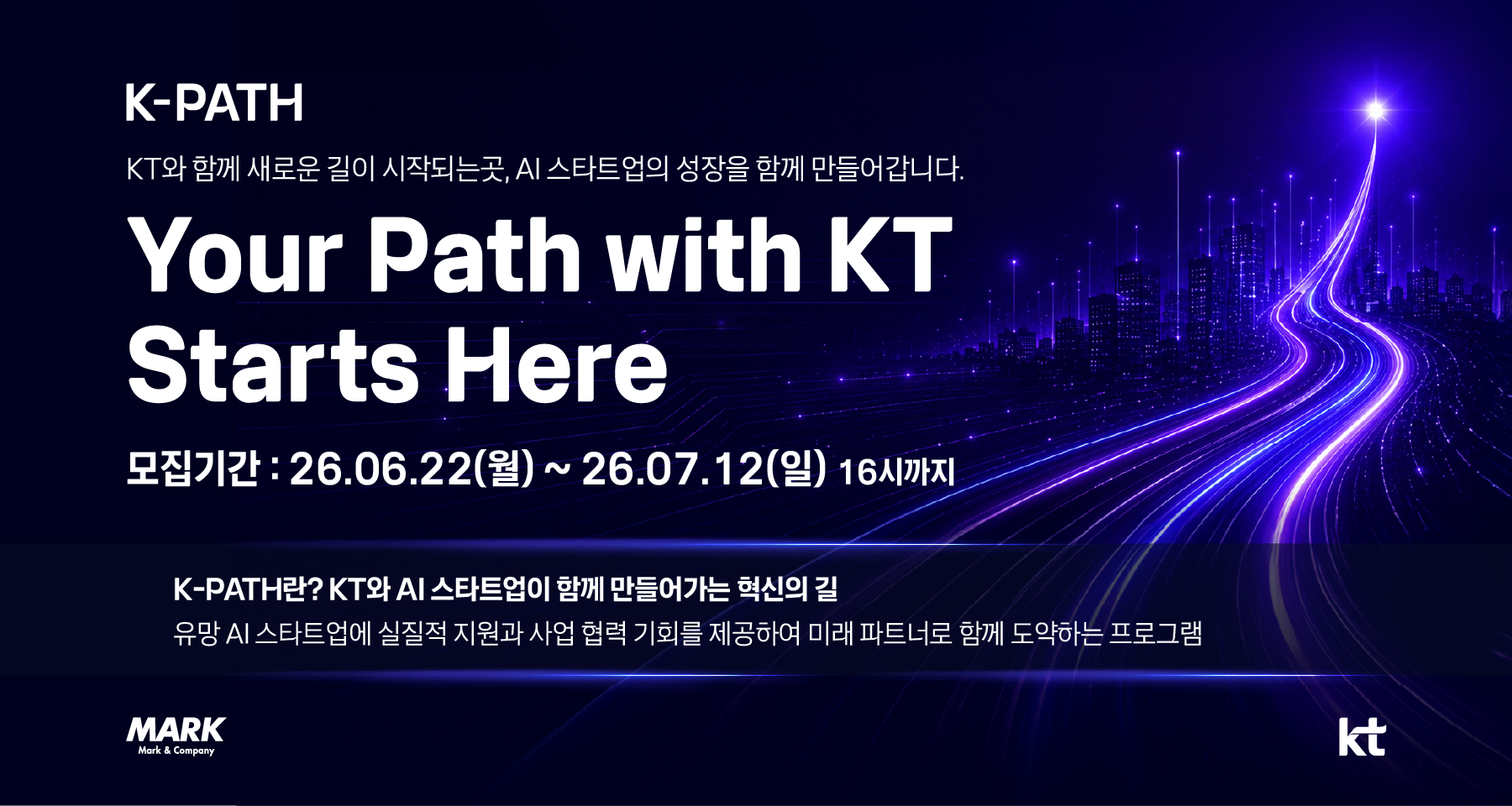 K-PATH

KT와 함께 새로운 길이 시작되는곳, AI 스타트업의 성장을 함께 만들어갑니다.

Your Path with KT Starts Here

모집기간 : 26.06.22(월) ~ 26.07.12(일) 16시까지

K-PATH란? KT와 AI 스타트업이 함께 만들어가는 혁신의 길

유망 AI 스타트업에 실질적 지원과 사업 협력 기회를 제공하여 미래 파트너로 함께 도약하는 프로그램

MARK
Mark & Company

kt